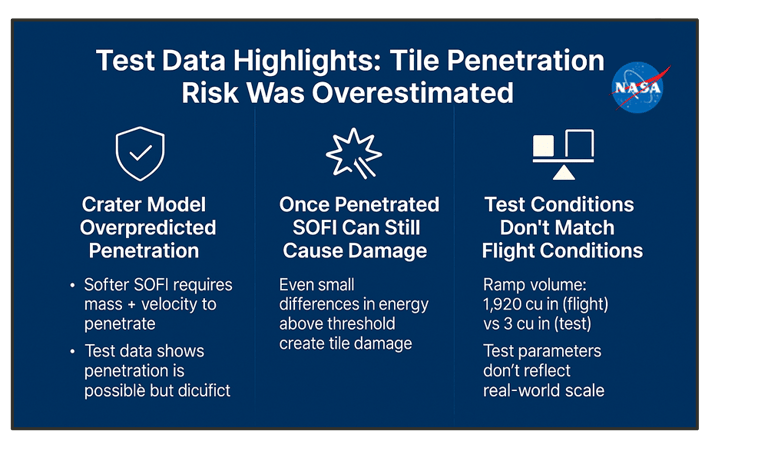 Test Data Highlights: Tile Penetration Risk Was Overestimated

NASA

Crater Model Overpredicted Penetration

• Softer SOFI requires mass + velocity to penetrate

• Test data shows penetration is possiblè but dicufict

Once Penetrated SOFI Can Still Cause Damage

Even small differences in energy above threshold create tile damage

Test Conditions Don't Match Flight Conditions

Ramp volume: 1,920 cu in (flight) vs 3 cu in (test)

Test parameters don't reflect real-world scale